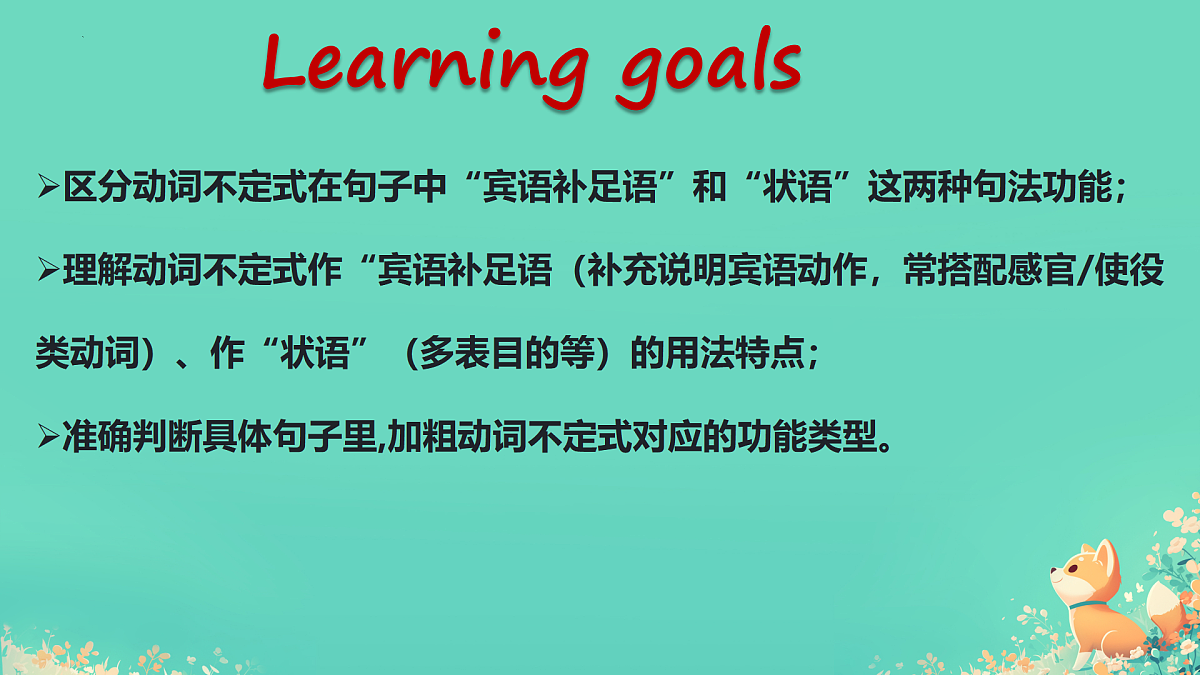 Learning goals

➢区分动词不定式在句子中“宾语补足语”和“状语”这两种句法功能；

➢理解动词不定式作“宾语补足语（补充说明宾语动作，常搭配感官/使役类动词）、作“状语”（多表目的等）的用法特点；

➢准确判断具体句子里,加粗动词不定式对应的功能类型。